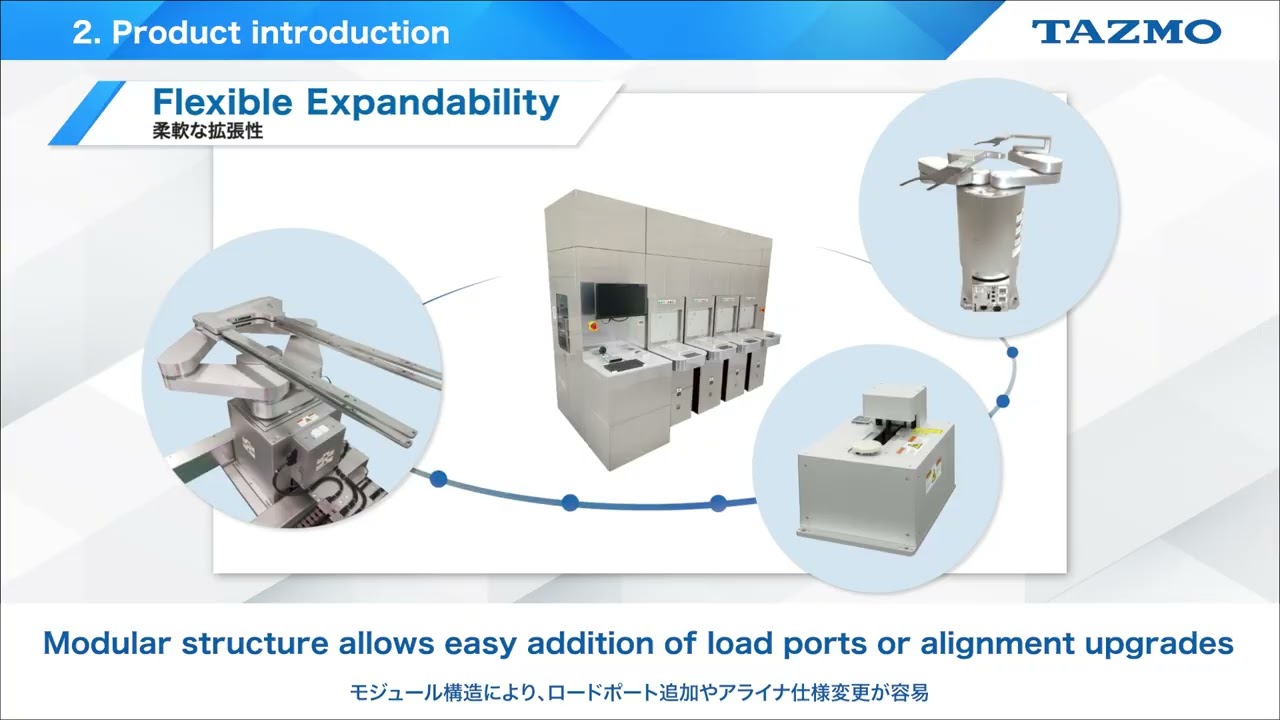 2. Product introduction

TAZMO

Flexible Expandability
柔軟な拡張性

Modular structure allows easy addition of load ports or alignment upgrades

モジュール構造により、ロードポート追加やアライナ仕様変更が容易